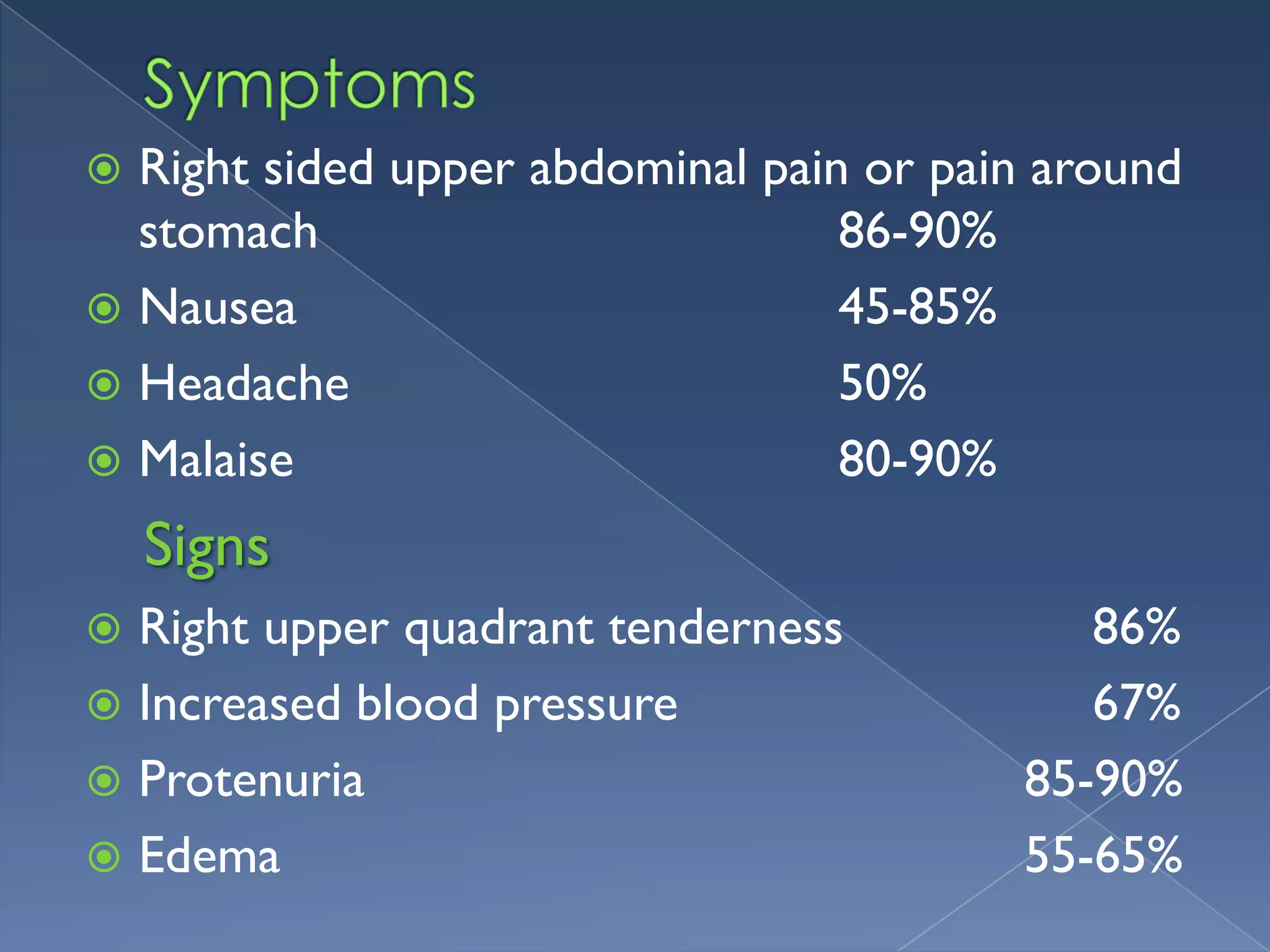 Symptoms

Right sided upper abdominal pain or pain around stomach 86-90%

Nausea 45-85%

Headache 50%

Malaise 80-90%

Signs

Right upper quadrant tenderness 86%

Increased blood pressure 67%

Protenuria 85-90%

Edema 55-65%